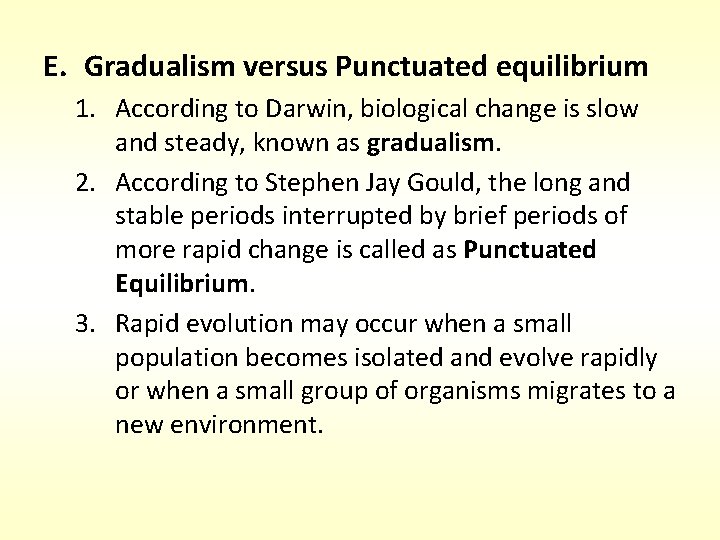 E. Gradualism versus Punctuated equilibrium

1. According to Darwin, biological change is slow and steady, known as gradualism.

2. According to Stephen Jay Gould, the long and stable periods interrupted by brief periods of more rapid change is called as Punctuated Equilibrium.

3. Rapid evolution may occur when a small population becomes isolated and evolve rapidly or when a small group of organisms migrates to a new environment.